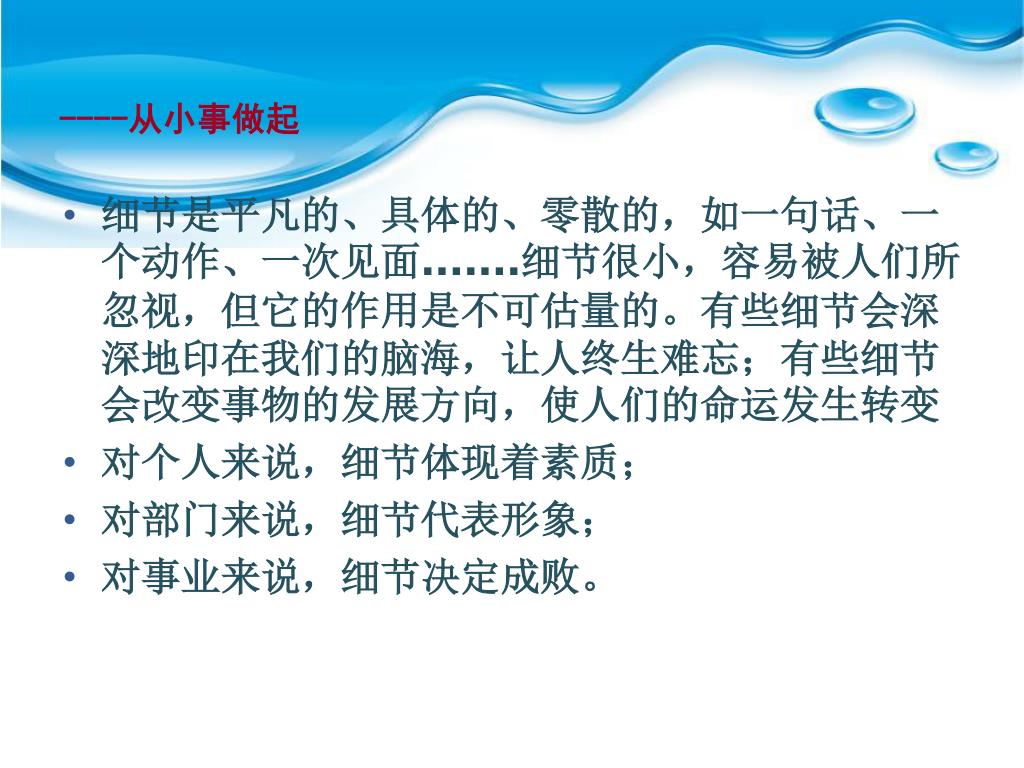 ----从小事做起

• 细节是平凡的、具体的、零散的，如一句话、一个动作、一次见面…….细节很小，容易被人们所忽视，但它的作用是不可估量的。有些细节会深深地印在我们的脑海，让人终生难忘；有些细节会改变事物的发展方向，使人们的命运发生转变
• 对个人来说，细节体现着素质；
• 对部门来说，细节代表形象；
• 对事业来说，细节决定成败。